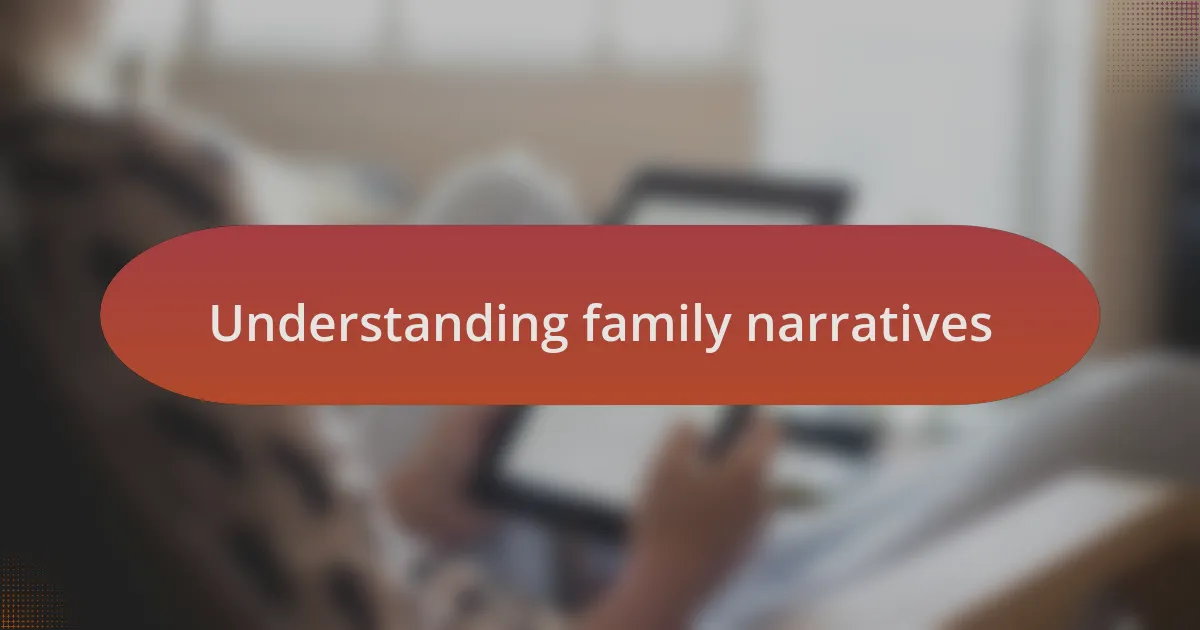 Understanding family narratives